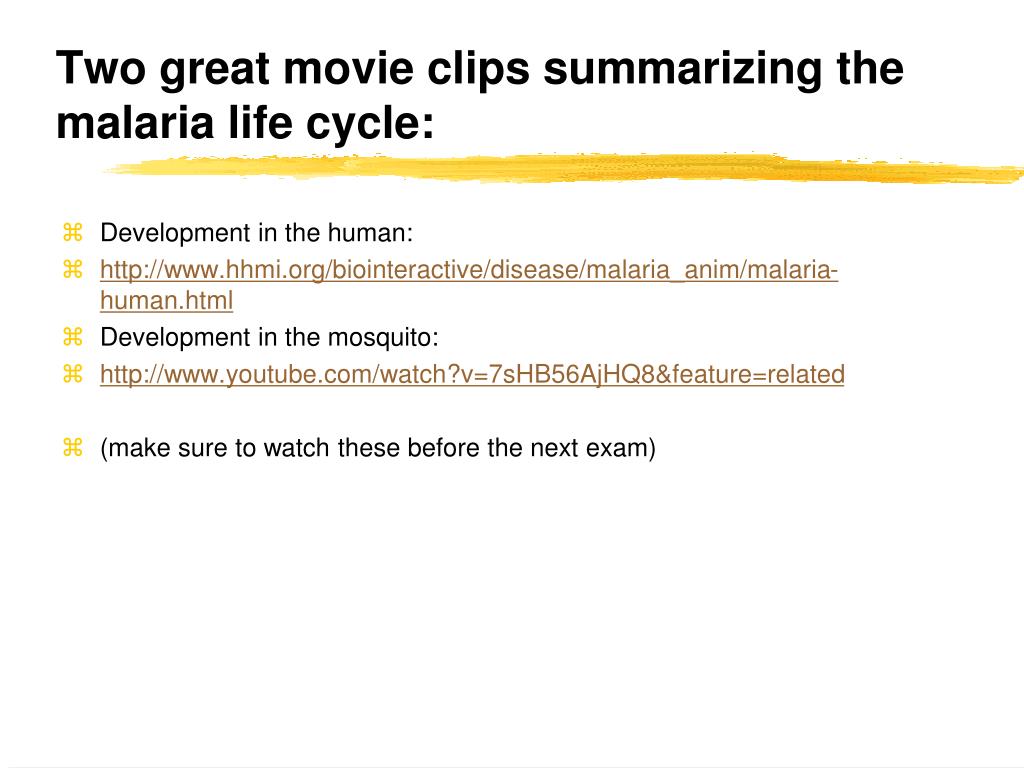 Two great movie clips summarizing the malaria life cycle:

⌘ Development in the human:
⌘ http://www.hhmi.org/biointeractive/disease/malaria_anim/malaria-human.html
⌘ Development in the mosquito:
⌘ http://www.youtube.com/watch?v=7sHB56AjHQ8&feature=related

⌘ (make sure to watch these before the next exam)